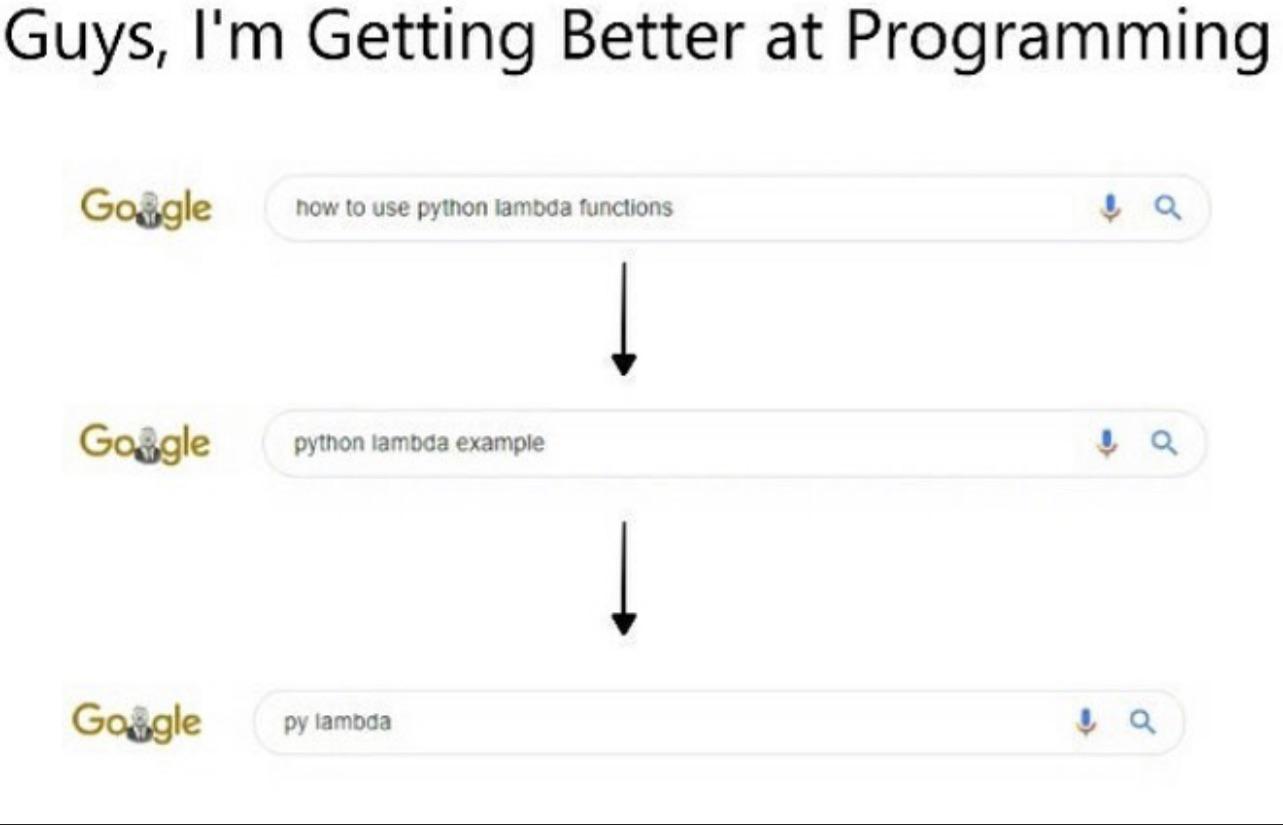 Guys, I'm Getting Better at Programming

Google how to use python lambda functions

Google python lambda example

Google py lambda